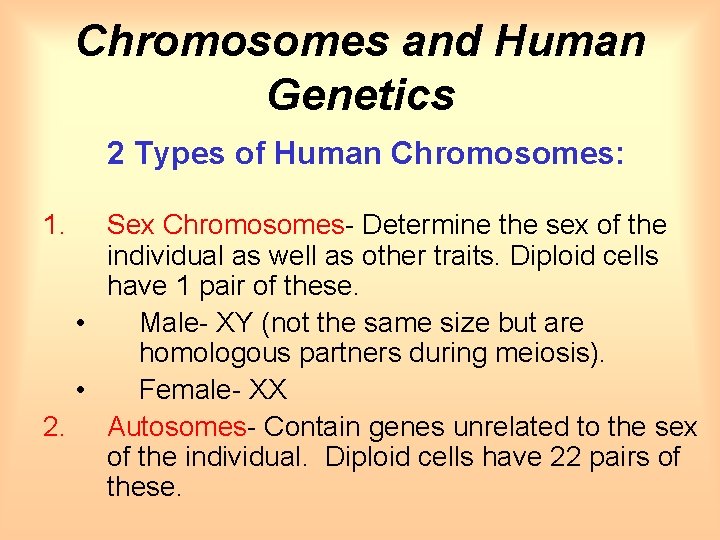 Chromosomes and Human Genetics

2 Types of Human Chromosomes:

1. Sex Chromosomes- Determine the sex of the individual as well as other traits. Diploid cells have 1 pair of these.

• Male- XY (not the same size but are homologous partners during meiosis).

• Female- XX

2. Autosomes- Contain genes unrelated to the sex of the individual. Diploid cells have 22 pairs of these.